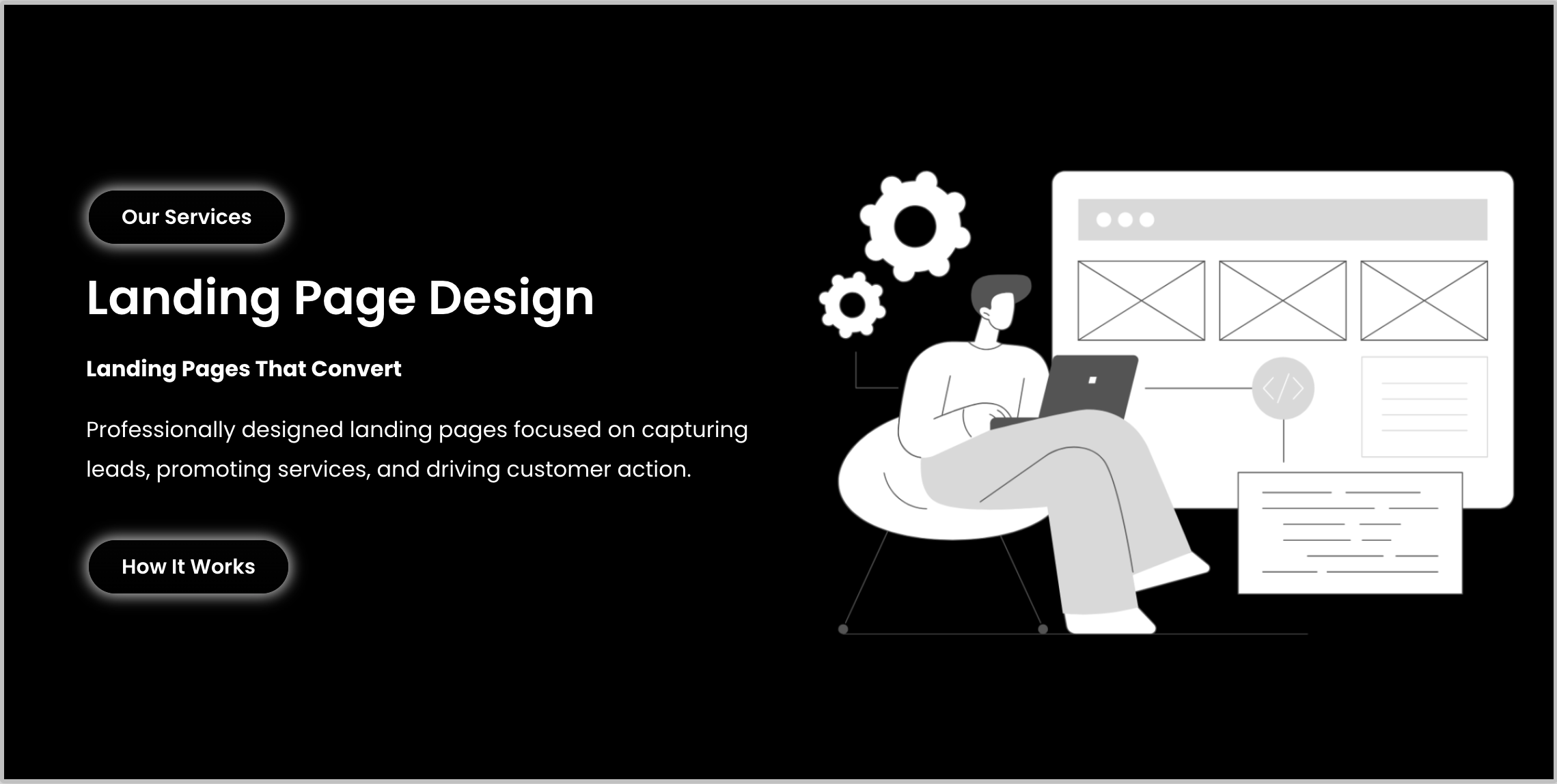 Our Services

Landing Page Design

Landing Pages That Convert

Professionally designed landing pages focused on capturing leads, promoting services, and driving customer action.

How It Works

</>